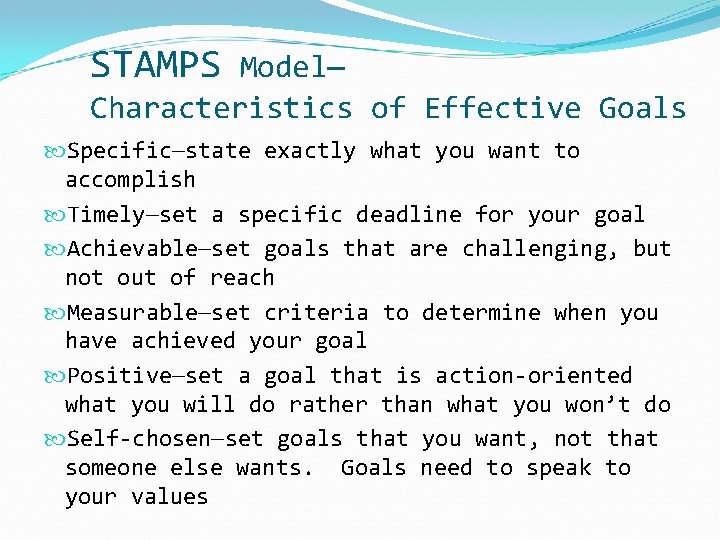 STAMPS Model—
Characteristics of Effective Goals

Specific—state exactly what you want to accomplish

Timely—set a specific deadline for your goal

Achievable—set goals that are challenging, but not out of reach

Measurable—set criteria to determine when you have achieved your goal

Positive—set a goal that is action-oriented what you will do rather than what you won't do

Self-chosen—set goals that you want, not that someone else wants. Goals need to speak to your values